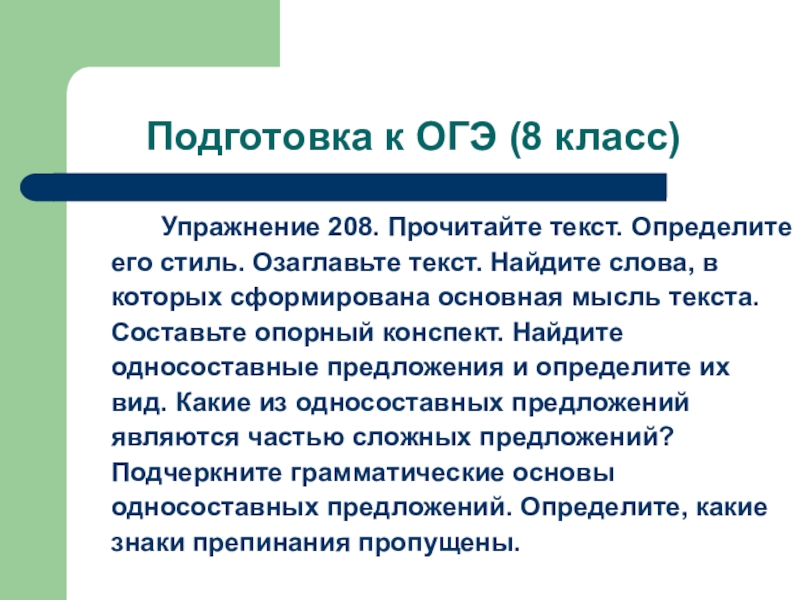 Подготовка к ОГЭ (8 класс)

Упражнение 208. Прочитайте текст. Определите его стиль. Озаглавьте текст. Найдите слова, в которых сформирована основная мысль текста. Составьте опорный конспект. Найдите односоставные предложения и определите их вид. Какие из односоставных предложений являются частью сложных предложений? Подчеркните грамматические основы односоставных предложений. Определите, какие знаки препинания пропущены.